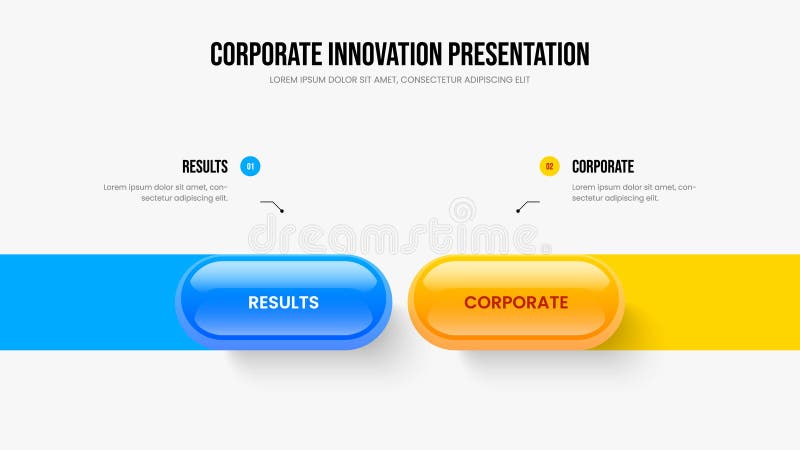 CORPORATE INNOVATION PRESENTATION
LOREM IPSUM DOLOR SIT AMET, CONSECTETUR ADIPISCING ELIT

RESULTS 01
Lorem ipsum dolor sit amet, consectetur adipiscing elit.

02 CORPORATE
Lorem ipsum dolor sit amet, consectetur adipiscing elit.

dreamstime

RESULTS

CORPORATE